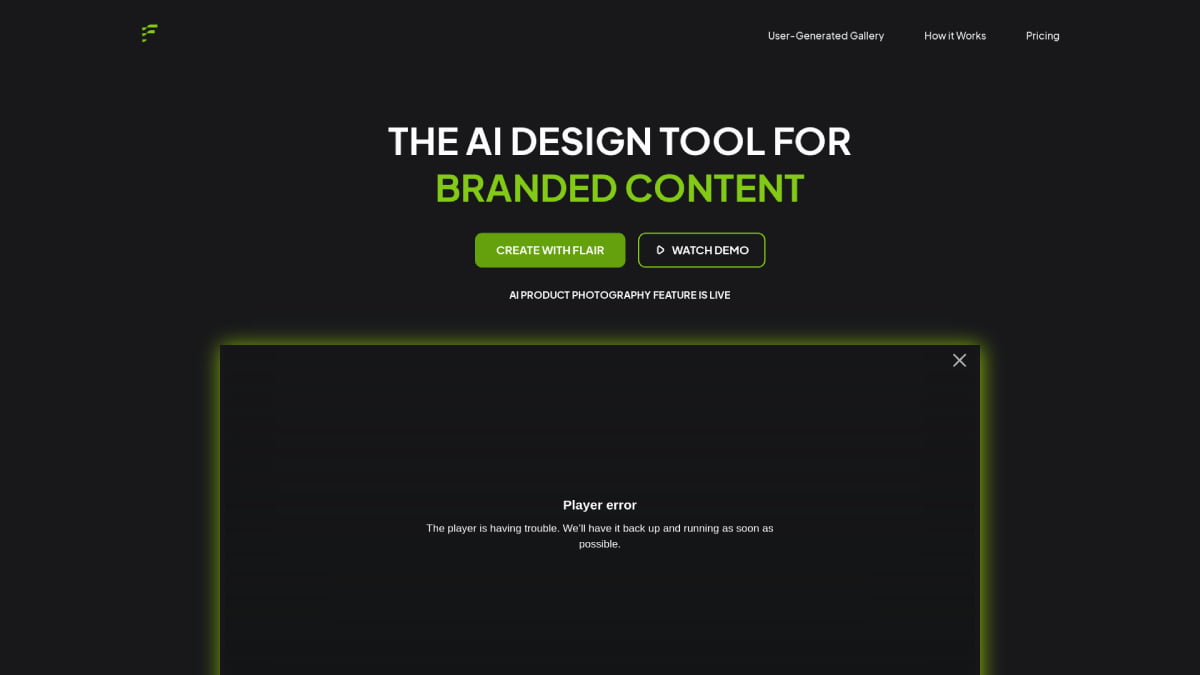 User-Generated Gallery How it Works Pricing

THE AI DESIGN TOOL FOR
BRANDED CONTENT

CREATE WITH FLAIR

WATCH DEMO

AI PRODUCT PHOTOGRAPHY FEATURE IS LIVE

Player error

The player is having trouble. We'll have it back up and running as soon as possible.